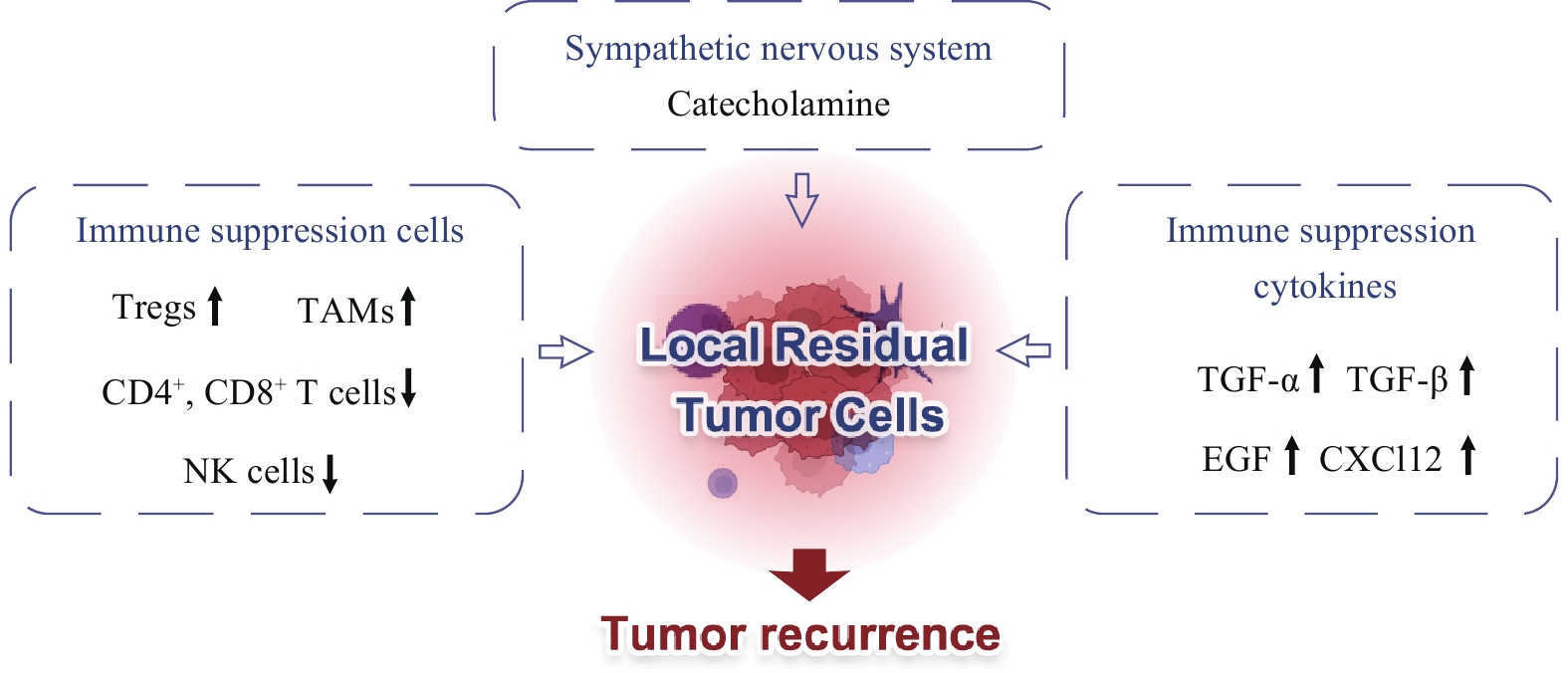 Sympathetic nervous system
Catecholamine

Immune suppression cells

Tregs ↑ TAMs ↑

$CD4^+$, $CD8^+$ T cells ↓

NK cells ↓

Local Residual Tumor Cells

Immune suppression cytokines

TGF-α ↑ TGF-β ↑

EGF ↑ CXCl12 ↑

Tumor recurrence